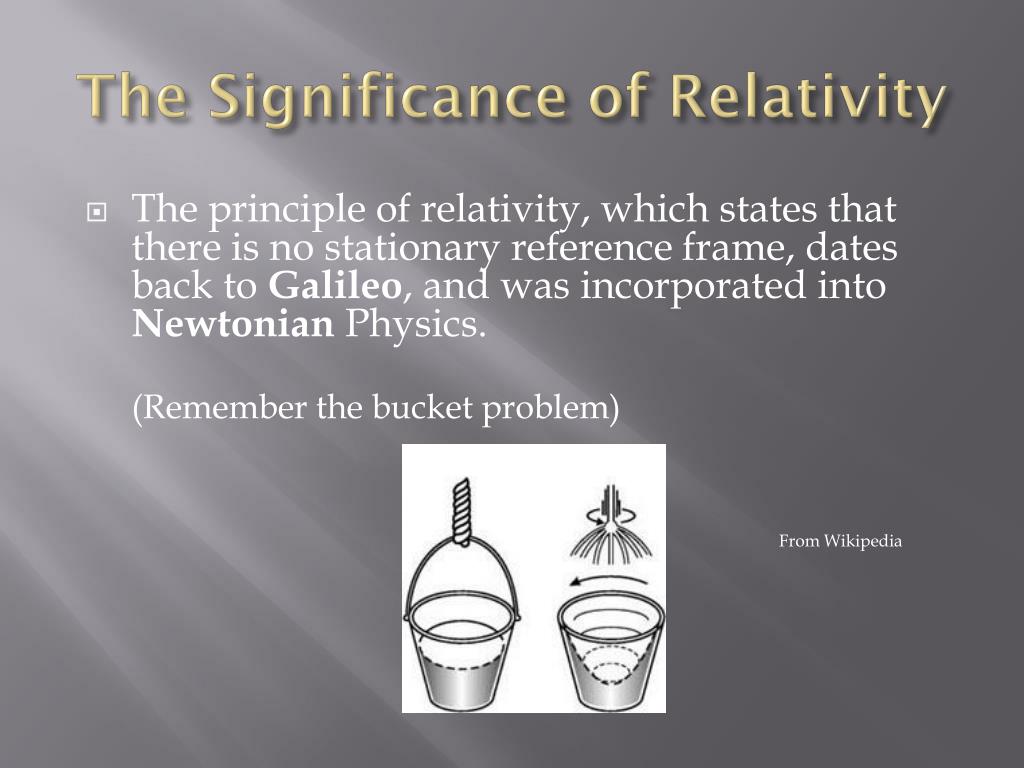 The Significance of Relativity

The principle of relativity, which states that there is no stationary reference frame, dates back to Galileo, and was incorporated into Newtonian Physics.

(Remember the bucket problem)

From Wikipedia